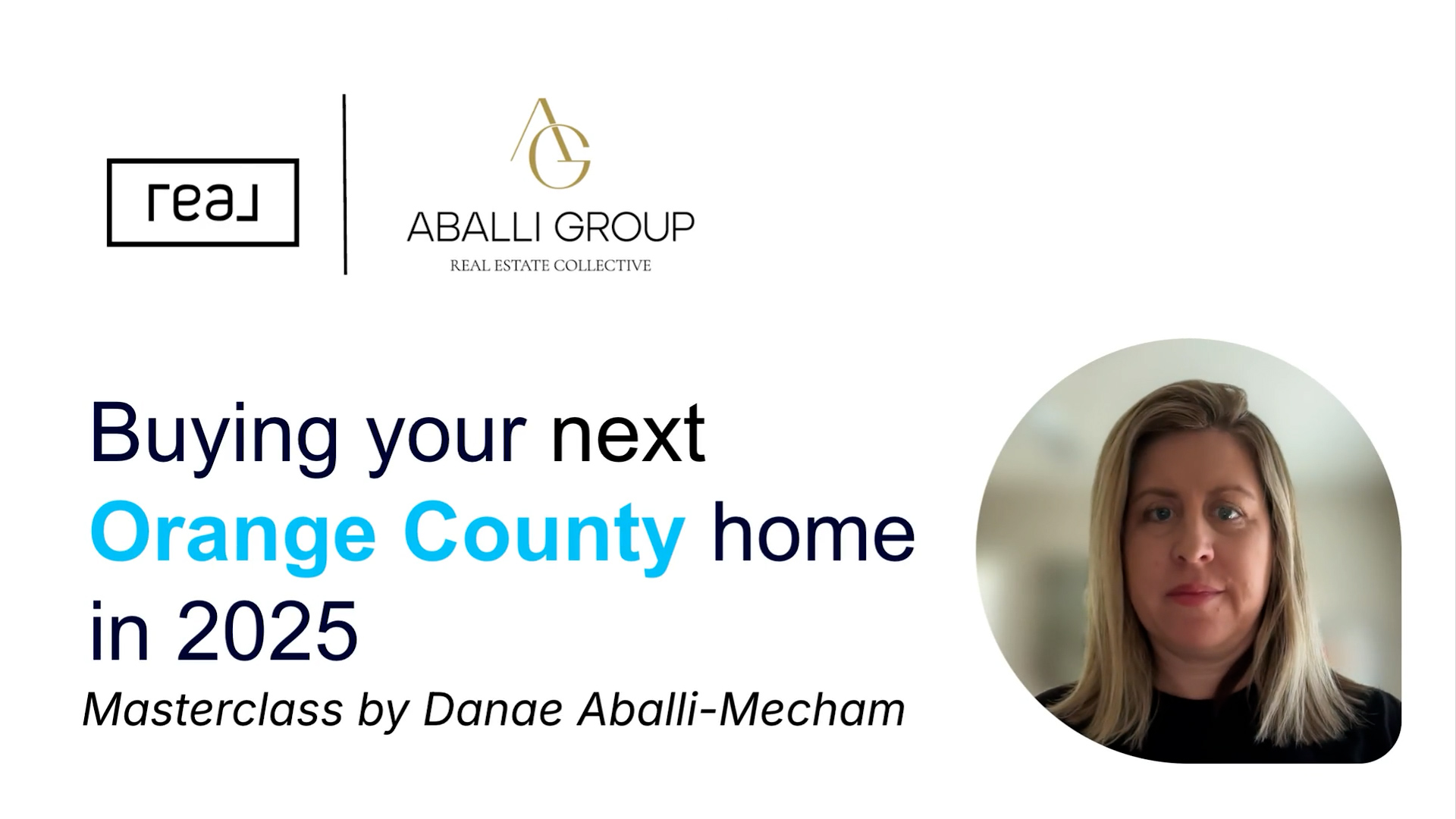 real

AG
ABALLI GROUP
REAL ESTATE COLLECTIVE

Buying your next Orange County home in 2025

Masterclass by Danae Aballi-Mecham